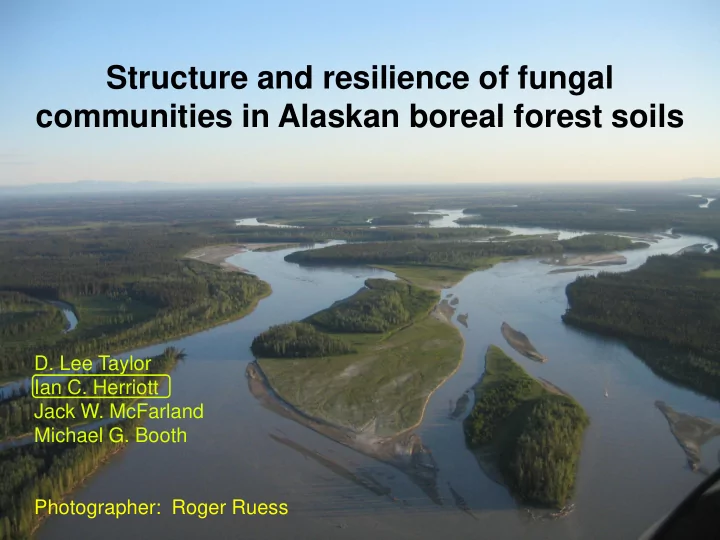 Structure and resilience of fungal communities in Alaskan boreal forest soils

D. Lee Taylor
Ian C. Herriott
Jack W. McFarland
Michael G. Booth

Photographer: Roger Ruess